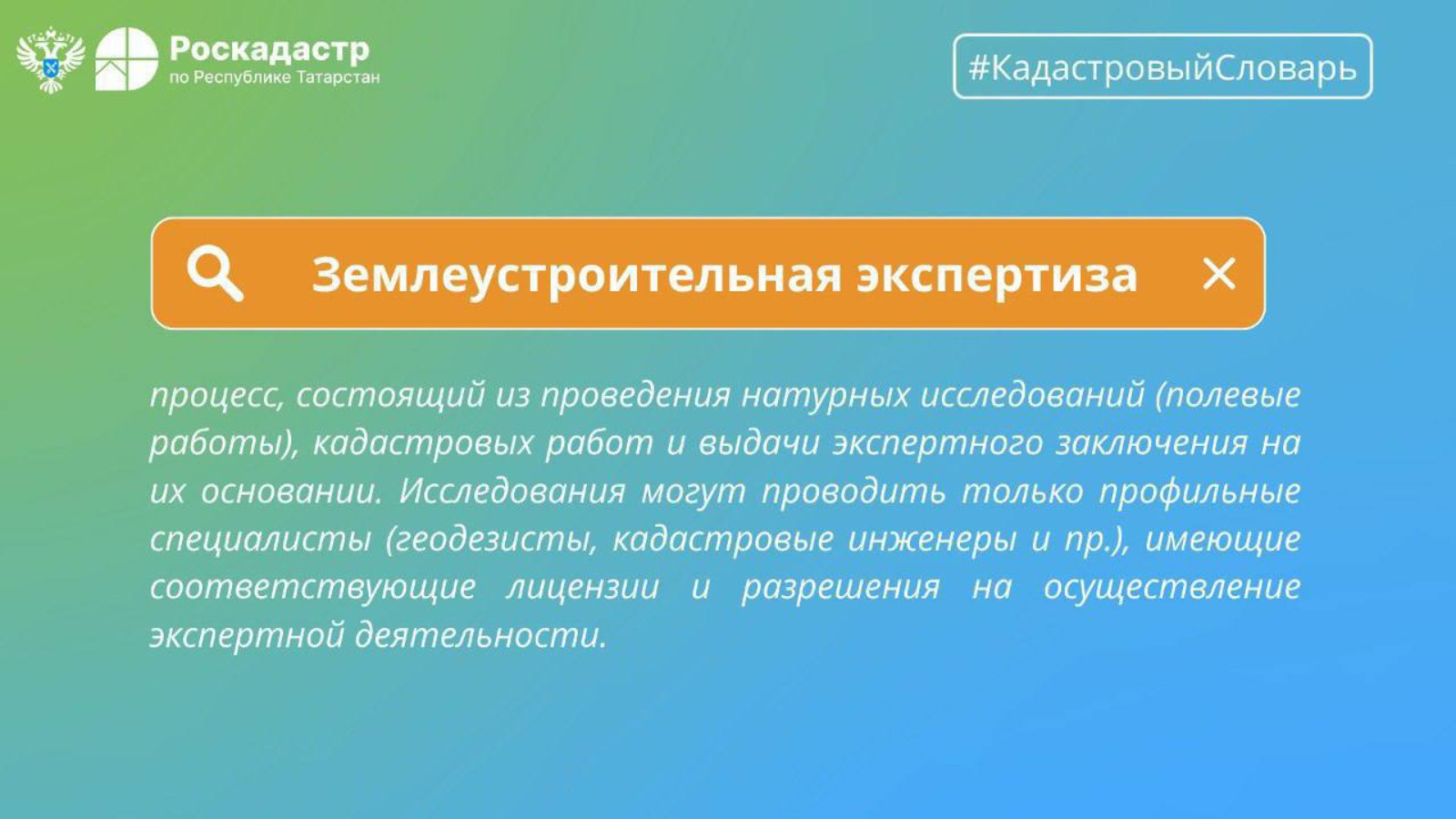 Роскадастр
по Республике Татарстан

#КадастровыйСловарь

Землеустроительная экспертиза

процесс, состоящий из проведения натурных исследований (полевые работы), кадастровых работ и выдачи экспертного заключения на их основании. Исследования могут проводить только профильные специалисты (геодезисты, кадастровые инженеры и пр.), имеющие соответствующие лицензии и разрешения на осуществление экспертной деятельности.